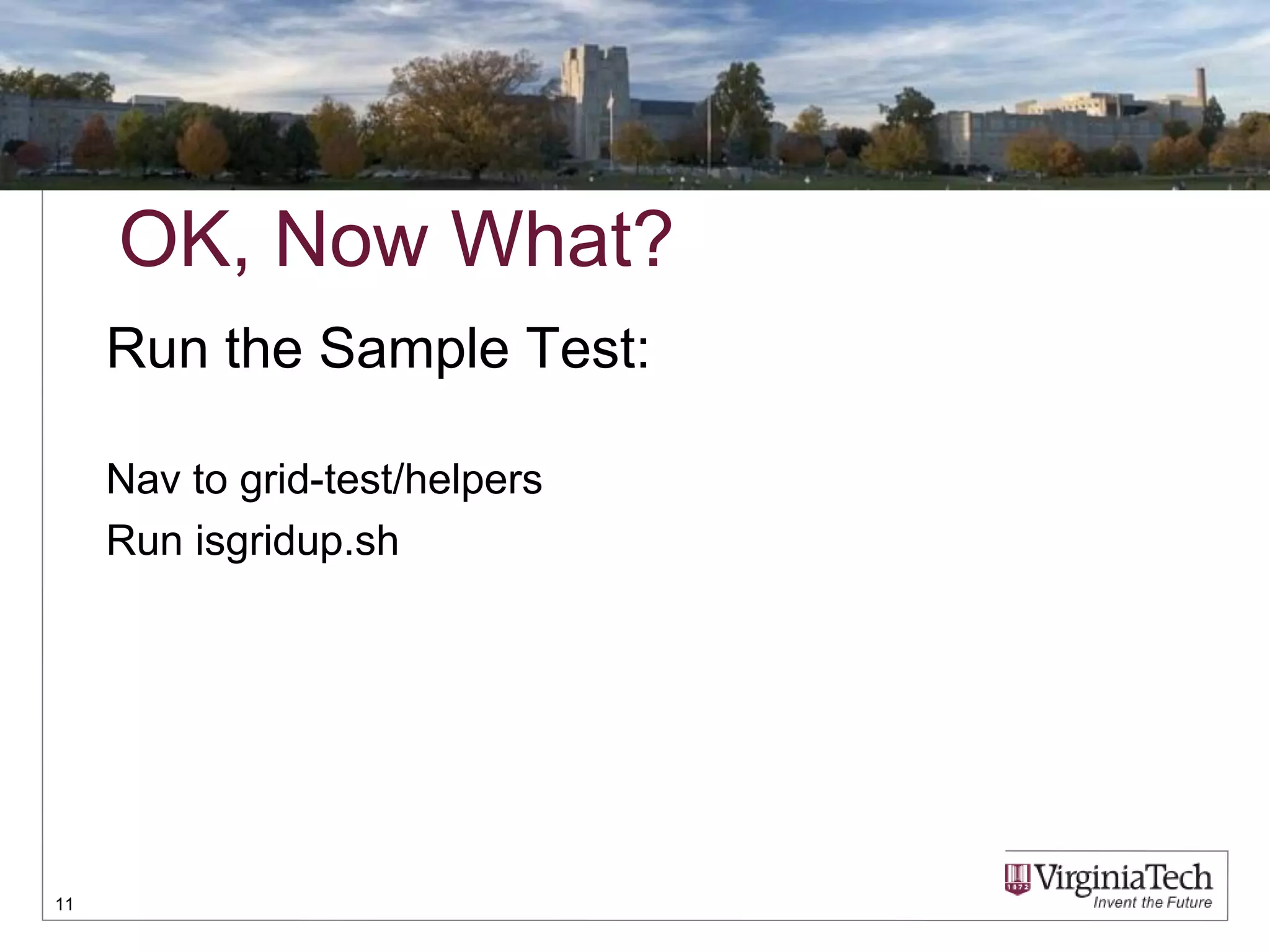 OK, Now What?

Run the Sample Test:

Nav to grid-test/helpers

Run isgridup.sh

11

1872 VirginiaTech
Invent the Future